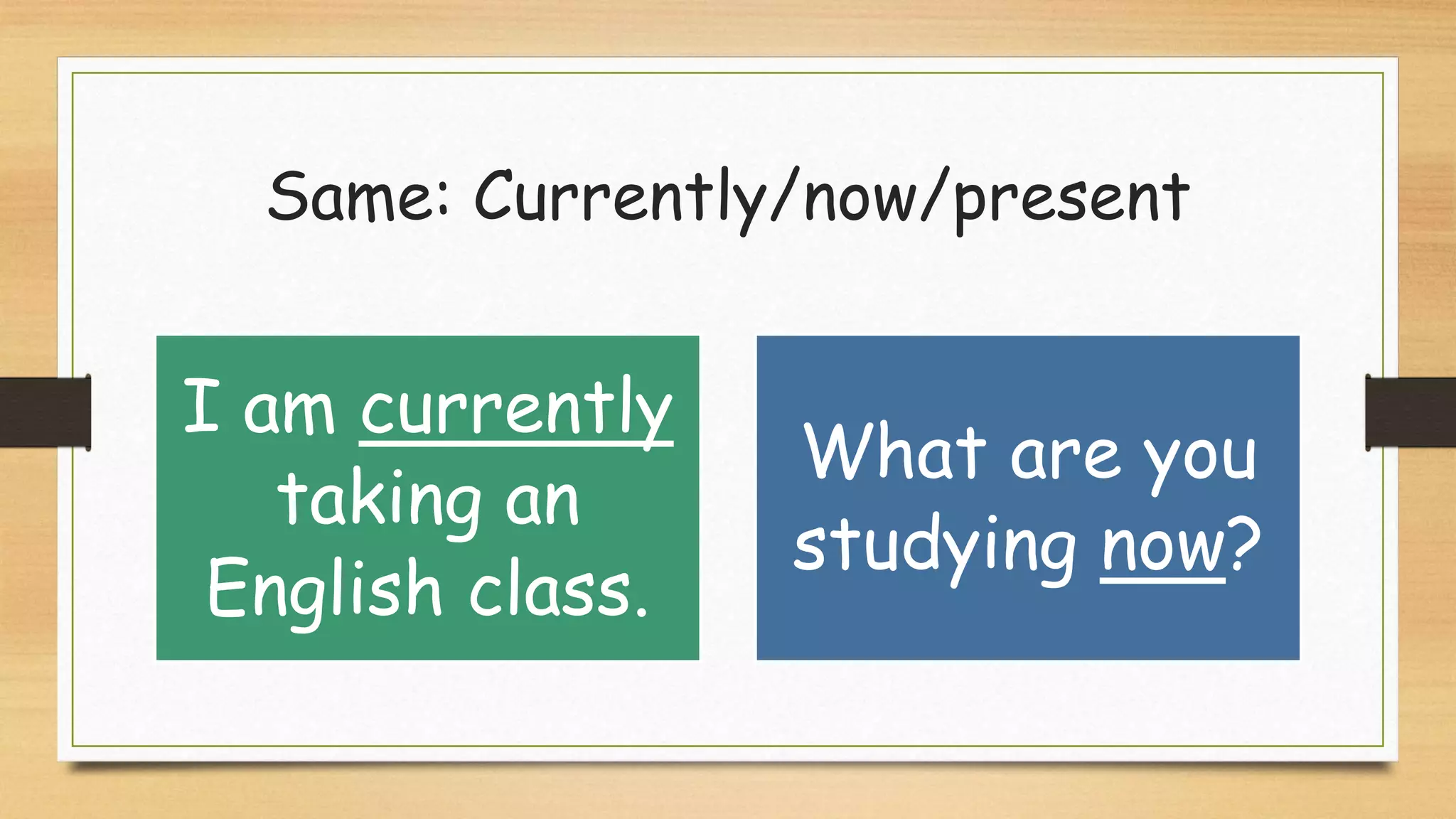 Same: Currently/now/present

I am currently taking an English class.

What are you studying now?